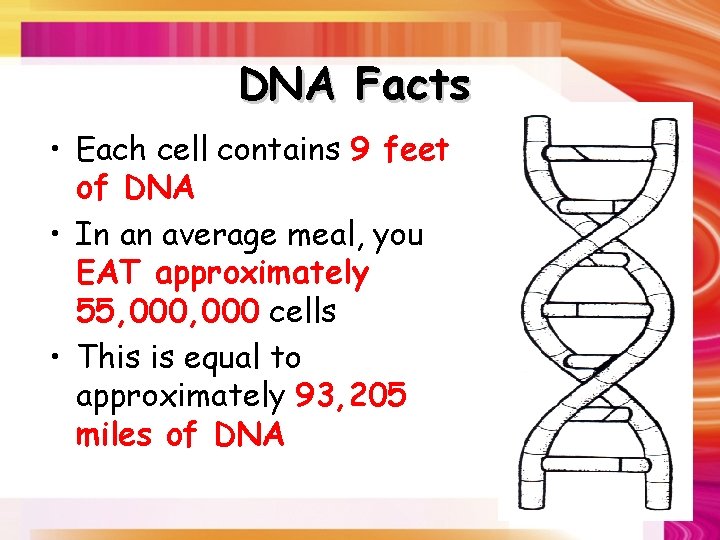 DNA Facts

• Each cell contains 9 feet of DNA

• In an average meal, you EAT approximately 55,000,000 cells

• This is equal to approximately 93,205 miles of DNA